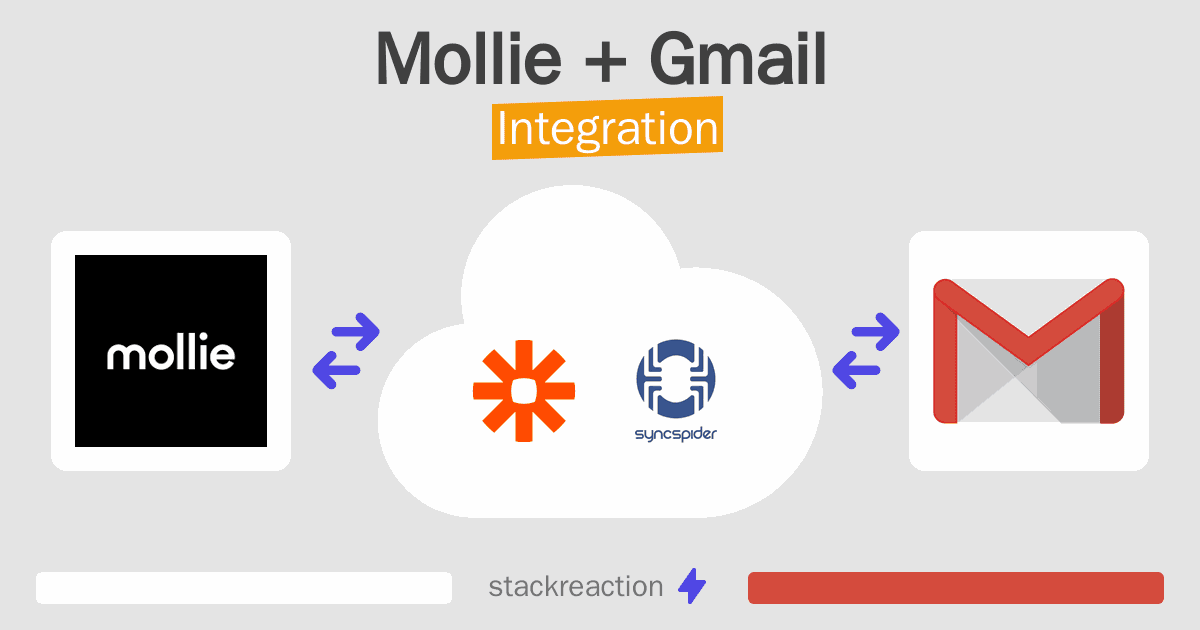 Mollie + Gmail

Integration

mollie

syncspider

stackreaction